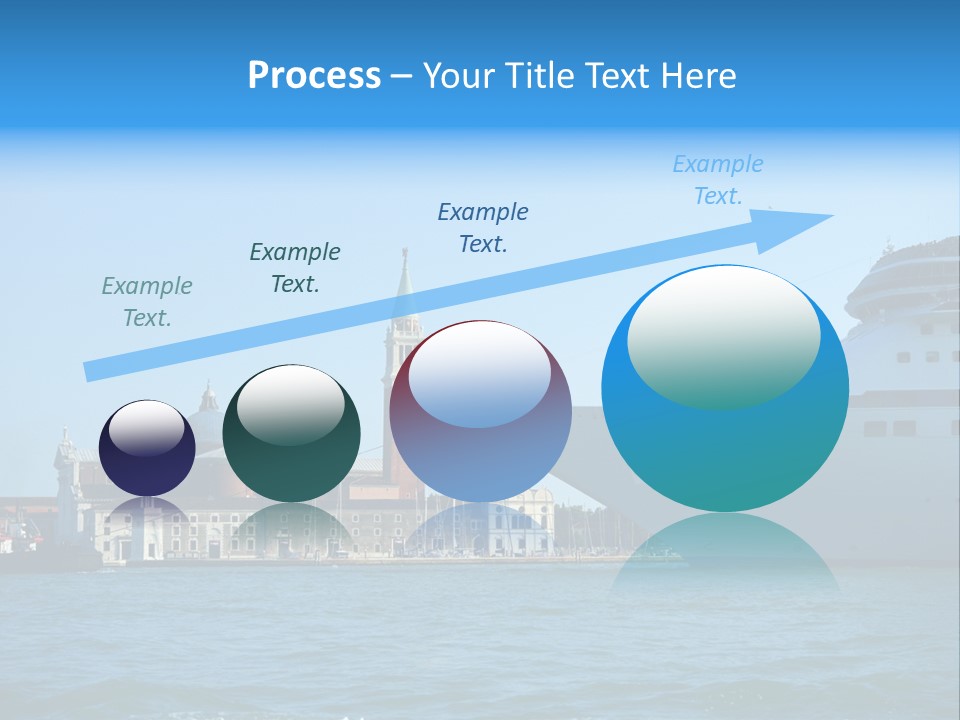 Process – Your Title Text Here

Example Text.

Example Text.

Example Text.

Example Text.